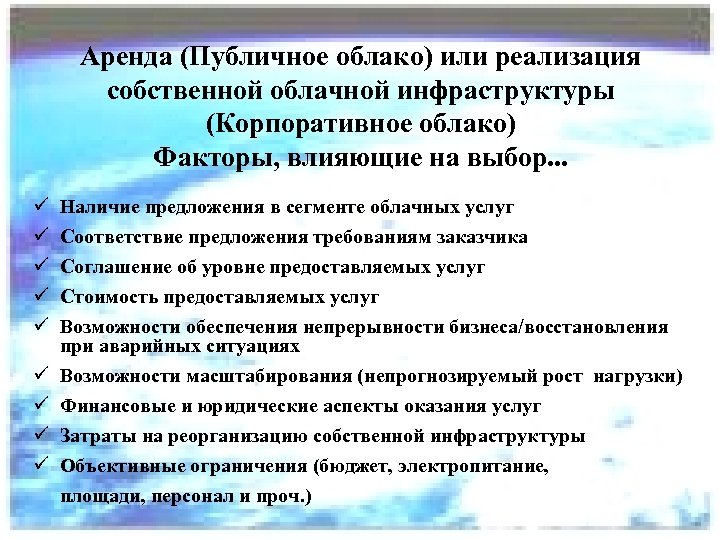 Аренда (Публичное облако) или реализация собственной облачной инфраструктуры (Корпоративное облако)
Факторы, влияющие на выбор...

✓ Наличие предложения в сегменте облачных услуг
✓ Соответствие предложения требованиям заказчика
✓ Соглашение об уровне предоставляемых услуг
✓ Стоимость предоставляемых услуг
✓ Возможности обеспечения непрерывности бизнеса/восстановления при аварийных ситуациях
✓ Возможности масштабирования (непрогнозируемый рост нагрузки)
✓ Финансовые и юридические аспекты оказания услуг
✓ Затраты на реорганизацию собственной инфраструктуры
✓ Объективные ограничения (бюджет, электропитание, площади, персонал и проч.)